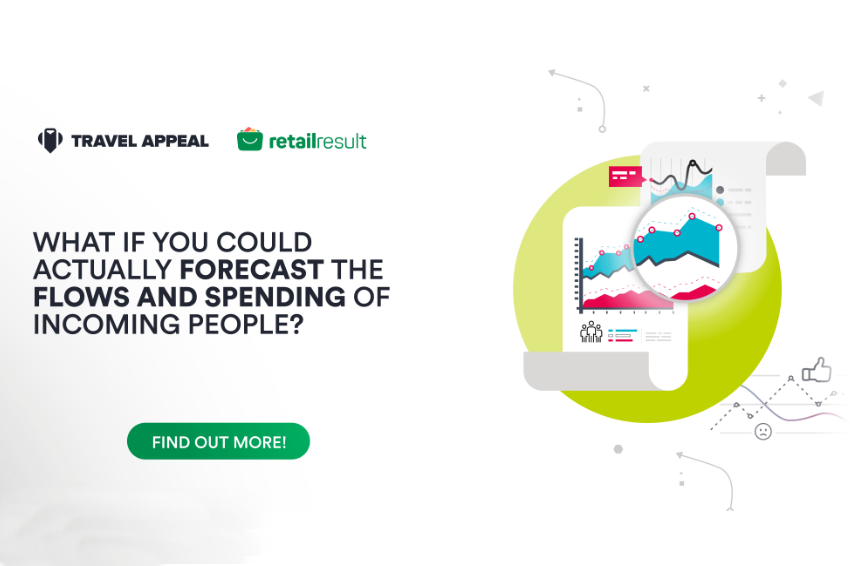 TRAVEL APPEAL

retailresult

WHAT IF YOU COULD ACTUALLY FORECAST THE FLOWS AND SPENDING OF INCOMING PEOPLE?

FIND OUT MORE!